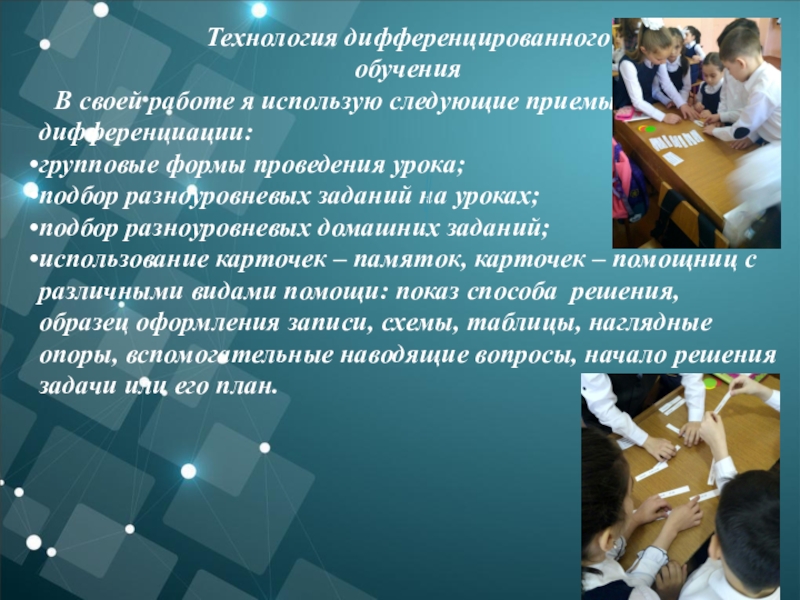 Технология дифференцированного обучения

В своей работе я использую следующие приемы дифференциации:

•групповые формы проведения урока;

•подбор разноуровневых заданий на уроках;

•подбор разноуровневых домашних заданий;

•использование карточек – памяток, карточек – помощниц с различными видами помощи: показ способа решения, образец оформления записи, схемы, таблицы, наглядные опоры, вспомогательные наводящие вопросы, начало решения задачи или его план.